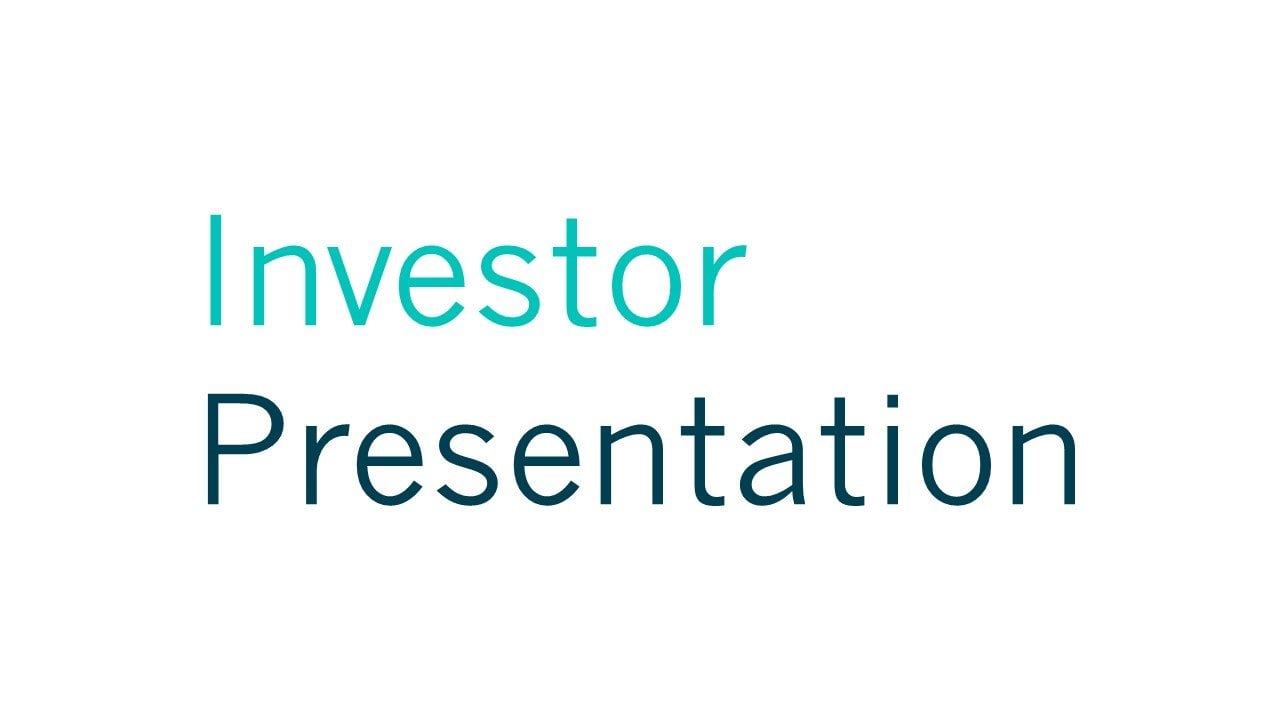 Investor
Presentation